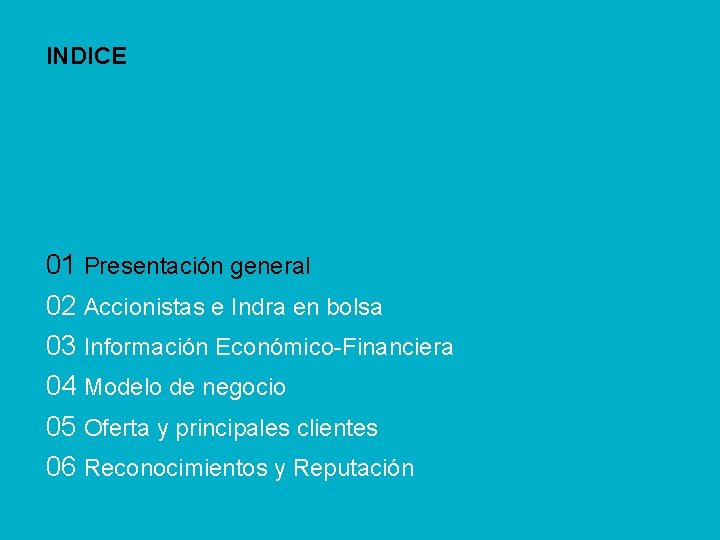 INDICE

01 Presentación general
02 Accionistas e Indra en bolsa
03 Información Económico-Financiera
04 Modelo de negocio
05 Oferta y principales clientes
06 Reconocimientos y Reputación